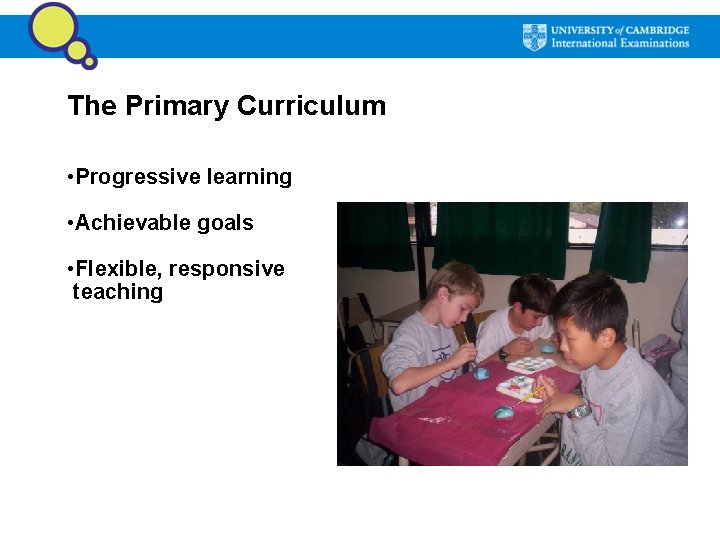 UNIVERSITY of CAMBRIDGE
International Examinations

The Primary Curriculum

•Progressive learning

•Achievable goals

•Flexible, responsive teaching